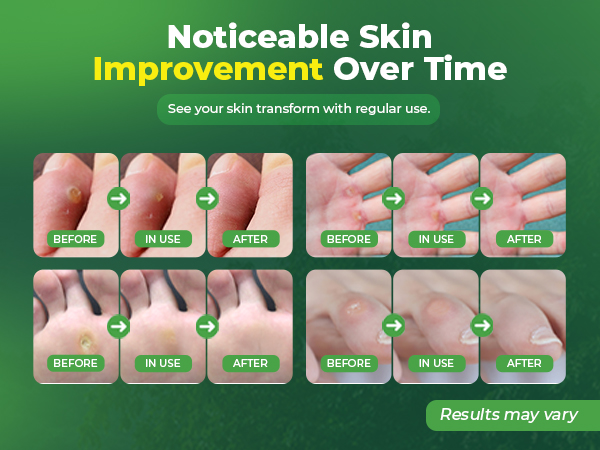 Noticeable Skin Improvement Over Time

See your skin transform with regular use.

BEFORE IN USE AFTER

BEFORE IN USE AFTER

BEFORE IN USE AFTER

BEFORE IN USE AFTER

Results may vary